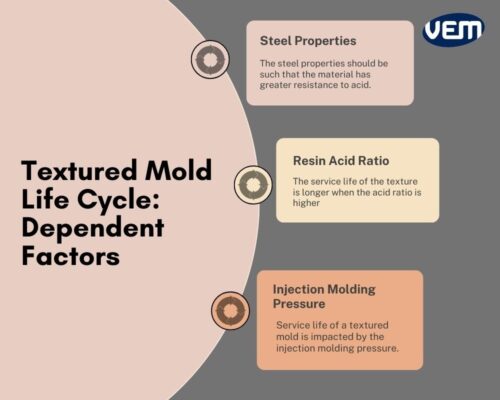 VEM

Textured Mold Life Cycle: Dependent Factors

Steel Properties

The steel properties should be such that the material has greater resistance to acid.

Resin Acid Ratio

The service life of the texture is longer when the acid ratio is higher

Injection Molding Pressure

Service life of a textured mold is impacted by the injection molding pressure.